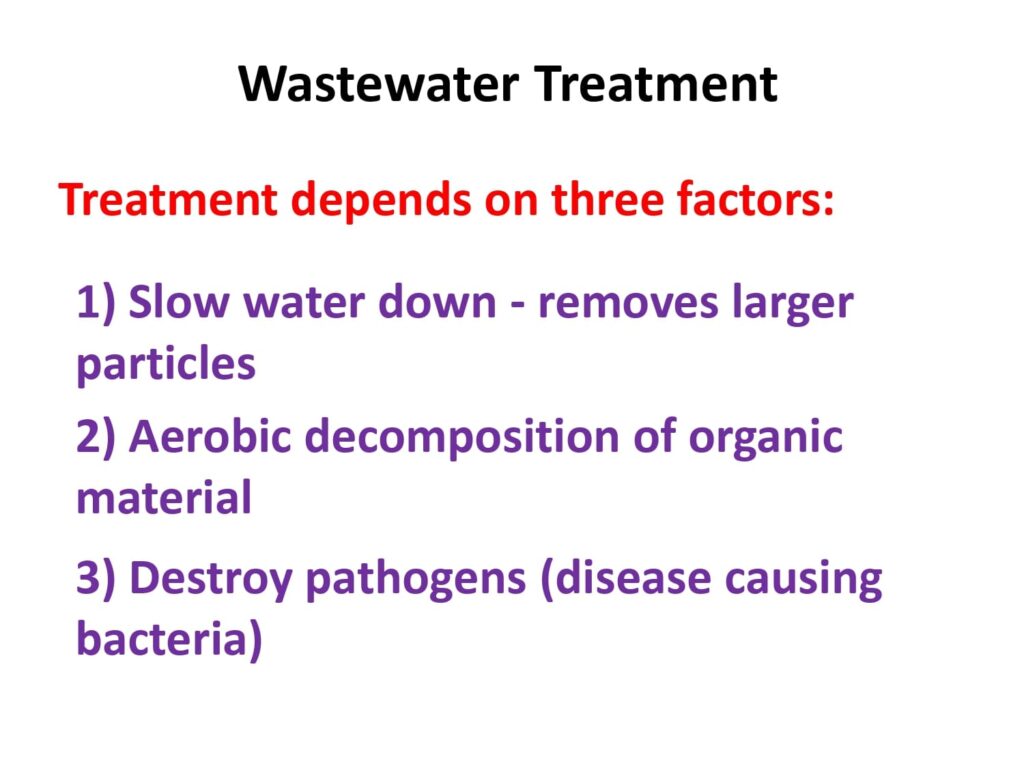 Wastewater Treatment

Treatment depends on three factors:

1) Slow water down - removes larger particles

2) Aerobic decomposition of organic material

3) Destroy pathogens (disease causing bacteria)